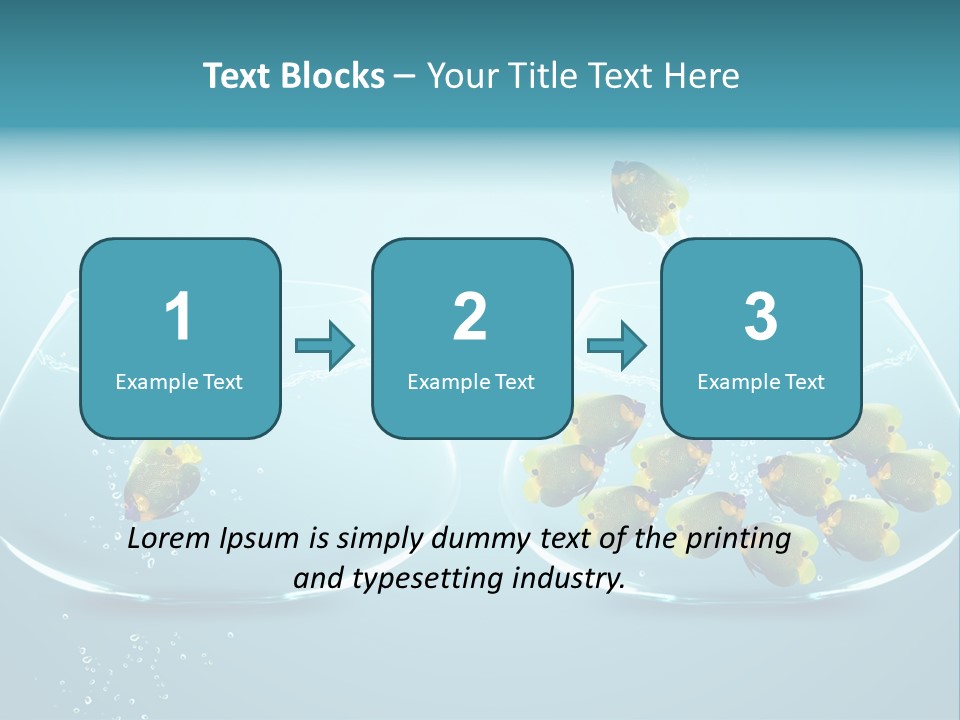 Text Blocks – Your Title Text Here

1

Example Text

2

Example Text

3

Example Text

Lorem Ipsum is simply dummy text of the printing and typesetting industry.